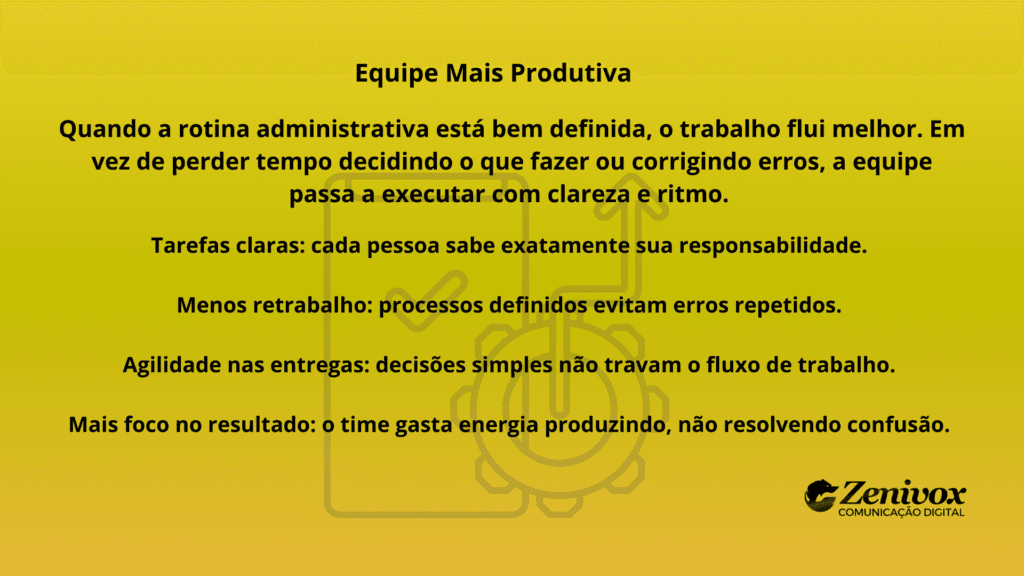 Equipe Mais Produtiva

Quando a rotina administrativa está bem definida, o trabalho flui melhor. Em vez de perder tempo decidindo o que fazer ou corrigindo erros, a equipe passa a executar com clareza e ritmo.

Tarefas claras: cada pessoa sabe exatamente sua responsabilidade.

Menos retrabalho: processos definidos evitam erros repetidos.

Agilidade nas entregas: decisões simples não travam o fluxo de trabalho.

Mais foco no resultado: o time gasta energia produzindo, não resolvendo confusão.

Zenivox
COMUNICAÇÃO DIGITAL